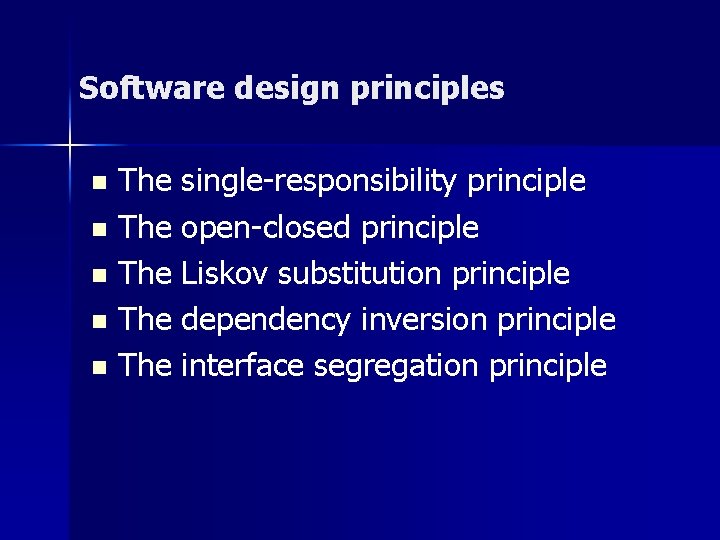 Software design principles

- The single-responsibility principle
- The open-closed principle
- The Liskov substitution principle
- The dependency inversion principle
- The interface segregation principle